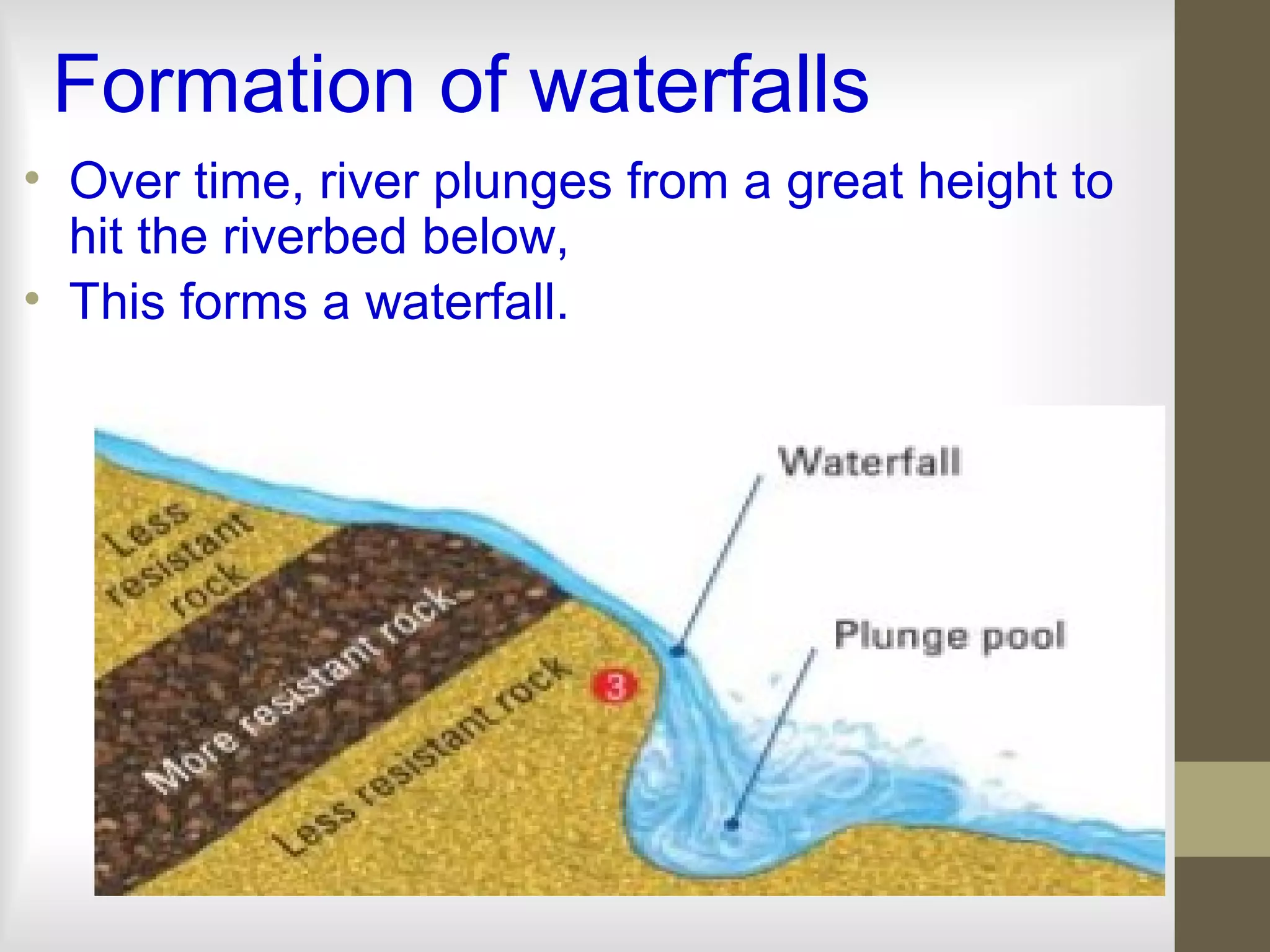 Formation of waterfalls

• Over time, river plunges from a great height to hit the riverbed below,
• This forms a waterfall.

Less resistant rock
More resistant rock
Less resistant rock
3
Waterfall
Plunge pool